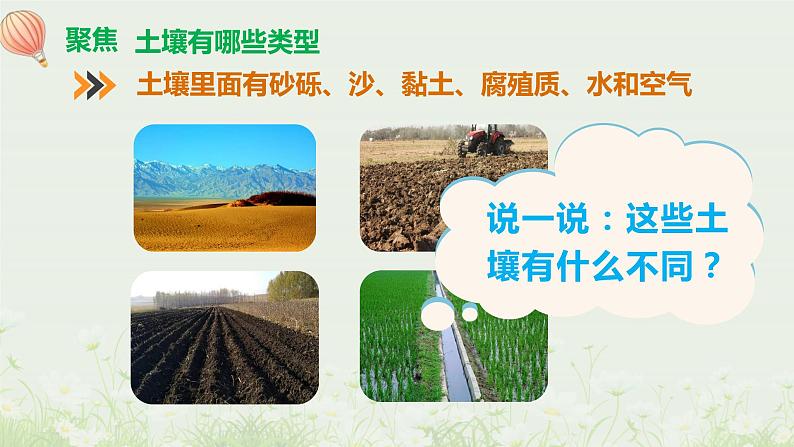 聚焦　土壤有哪些类型

土壤里面有砂砾、沙、黏土、腐殖质、水和空气

说一说：这些土壤有什么不同？